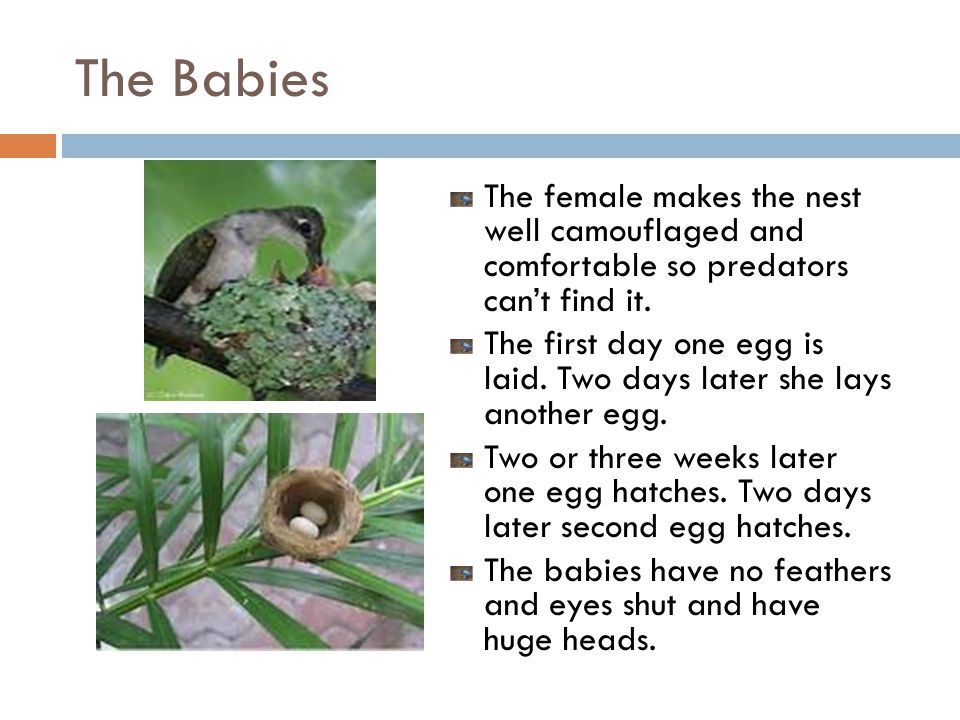 The Babies

The female makes the nest well camouflaged and comfortable so predators can't find it.

The first day one egg is laid. Two days later she lays another egg.

Two or three weeks later one egg hatches. Two days later second egg hatches.

The babies have no feathers and eyes shut and have huge heads.